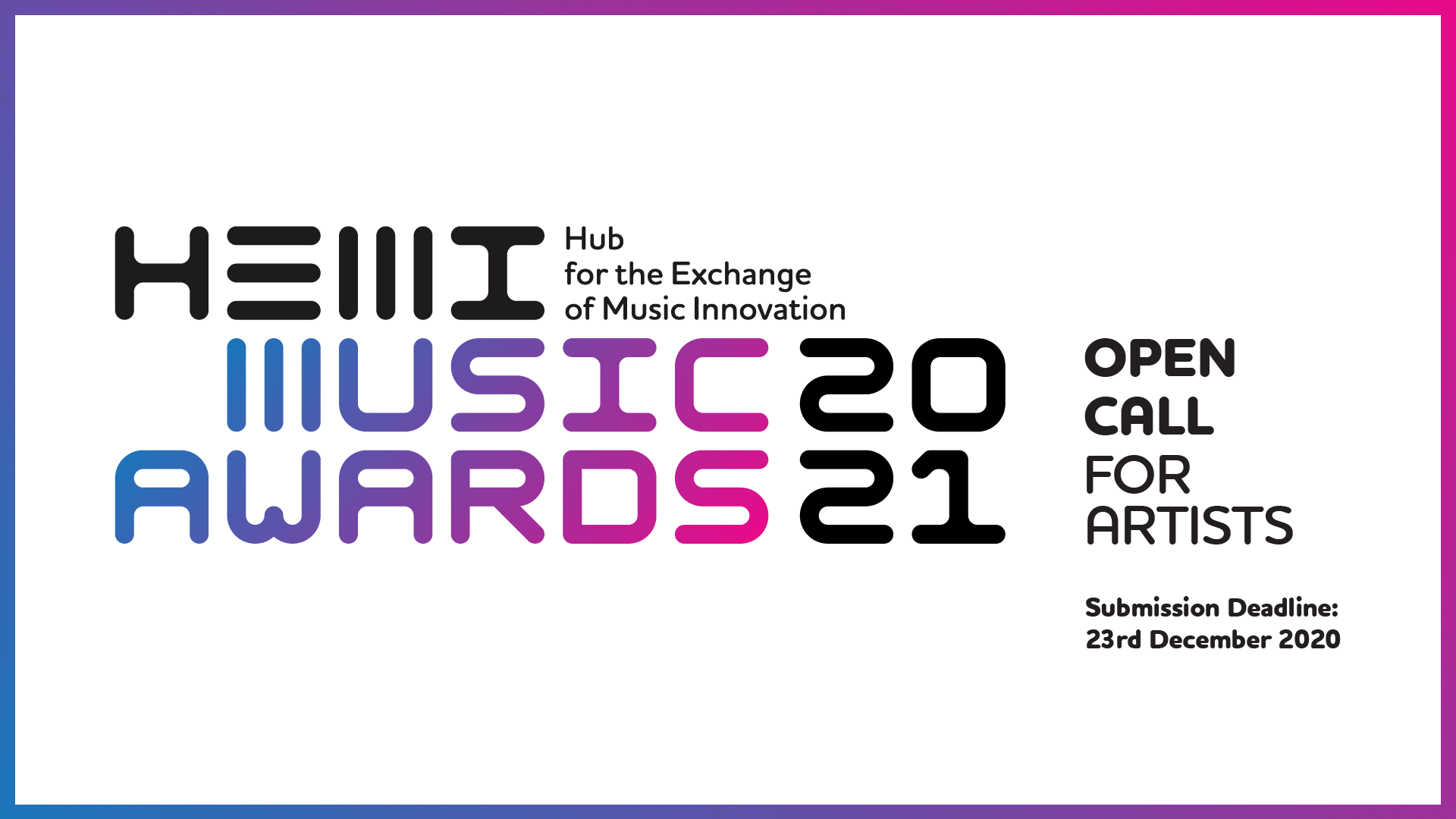 HEMI
Hub
for the Exchange
of Music Innovation

MUSIC AWARDS 2021

OPEN
CALL
FOR
ARTISTS

Submission Deadline:
23rd December 2020